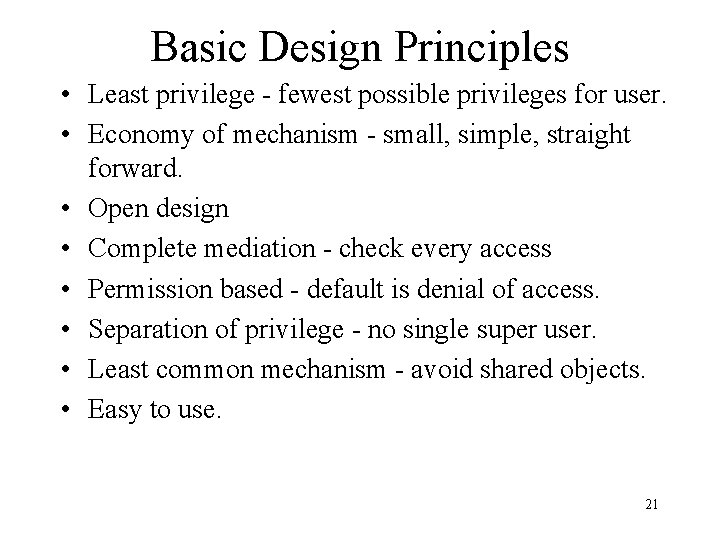 Basic Design Principles

• Least privilege - fewest possible privileges for user.
• Economy of mechanism - small, simple, straight forward.
• Open design
• Complete mediation - check every access
• Permission based - default is denial of access.
• Separation of privilege - no single super user.
• Least common mechanism - avoid shared objects.
• Easy to use.

21